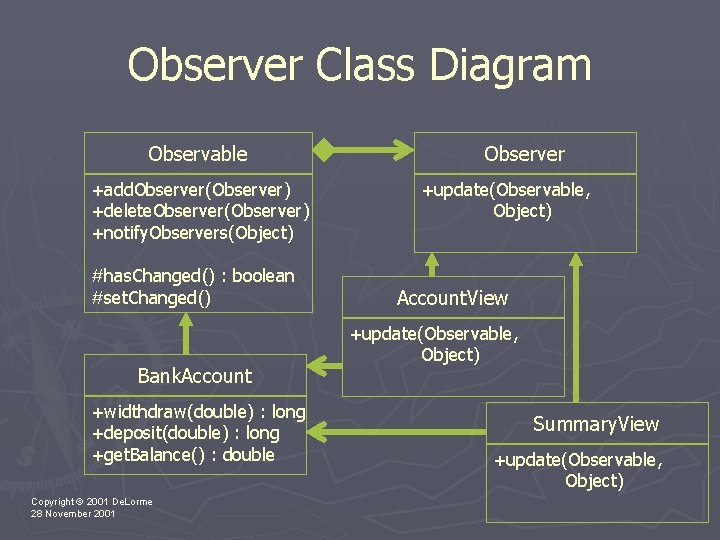 Observer Class Diagram

Observable

+addObserver(Observer)
+deleteObserver(Observer)
+notifyObservers(Object)

#hasChanged() : boolean
#setChanged()

Observer

+update(Observable, Object)

AccountView

+update(Observable, Object)

BankAccount

+widthdraw(double) : long
+deposit(double) : long
+getBalance() : double

SummaryView

+update(Observable, Object)

Copyright © 2001 DeLorme
28 November 2001